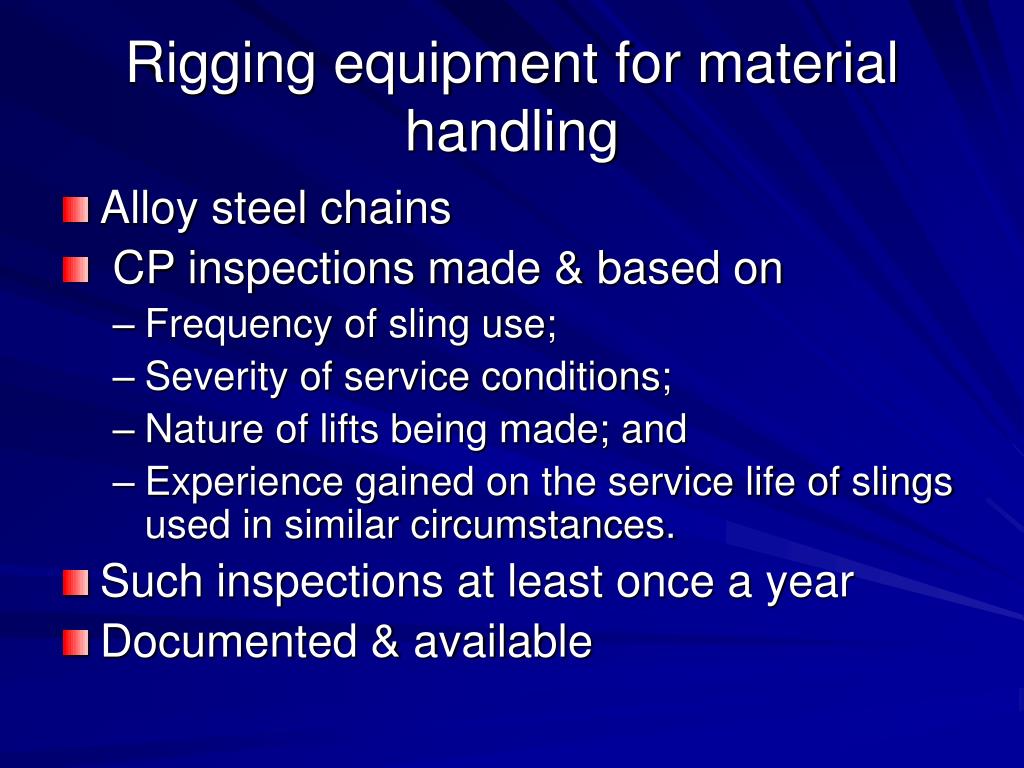 Rigging equipment for material handling

Alloy steel chains

CP inspections made & based on

– Frequency of sling use;

– Severity of service conditions;

– Nature of lifts being made; and

– Experience gained on the service life of slings used in similar circumstances.

Such inspections at least once a year

Documented & available